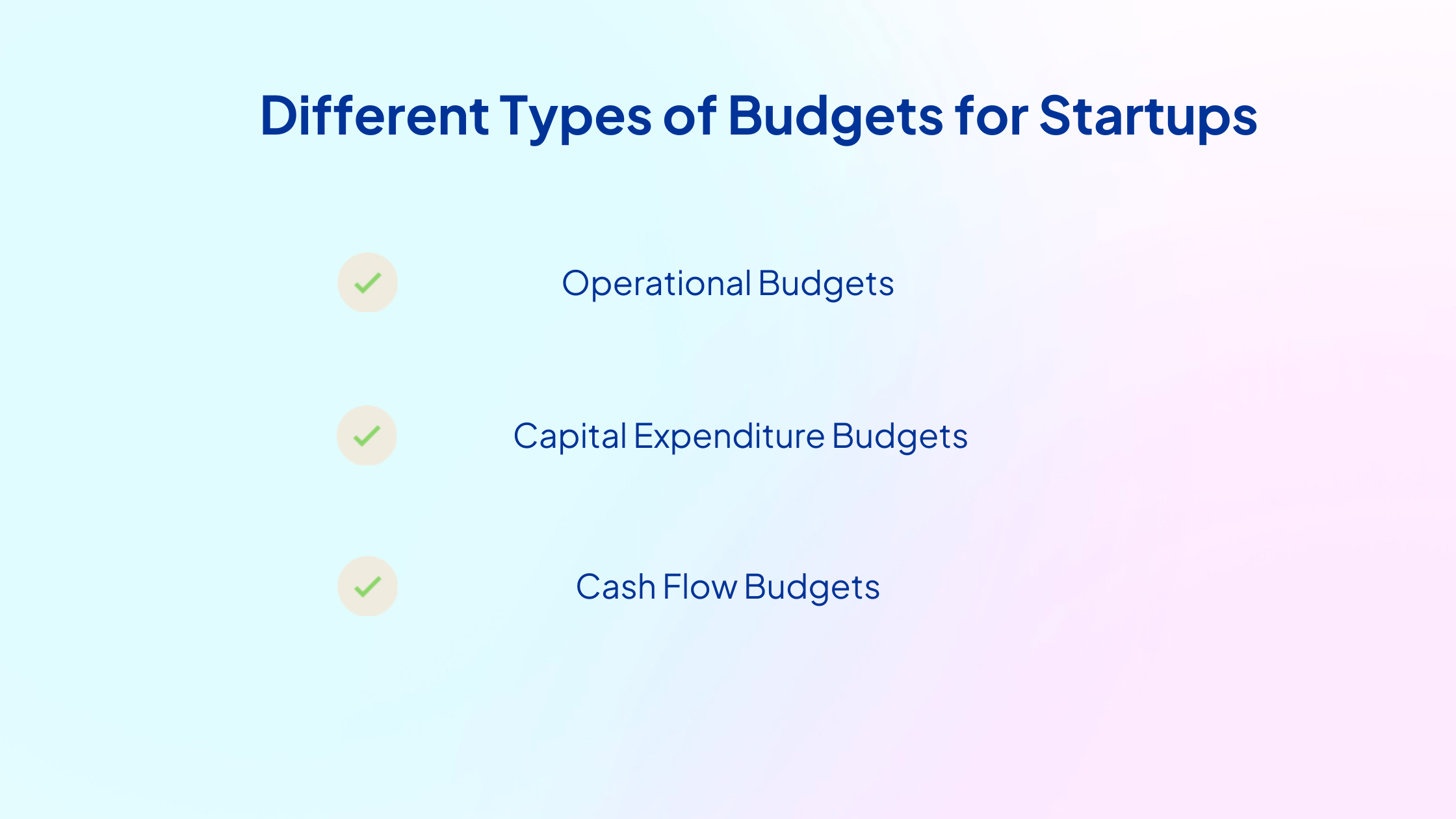 Different Types of Budgets for Startups

Operational Budgets

Capital Expenditure Budgets

Cash Flow Budgets